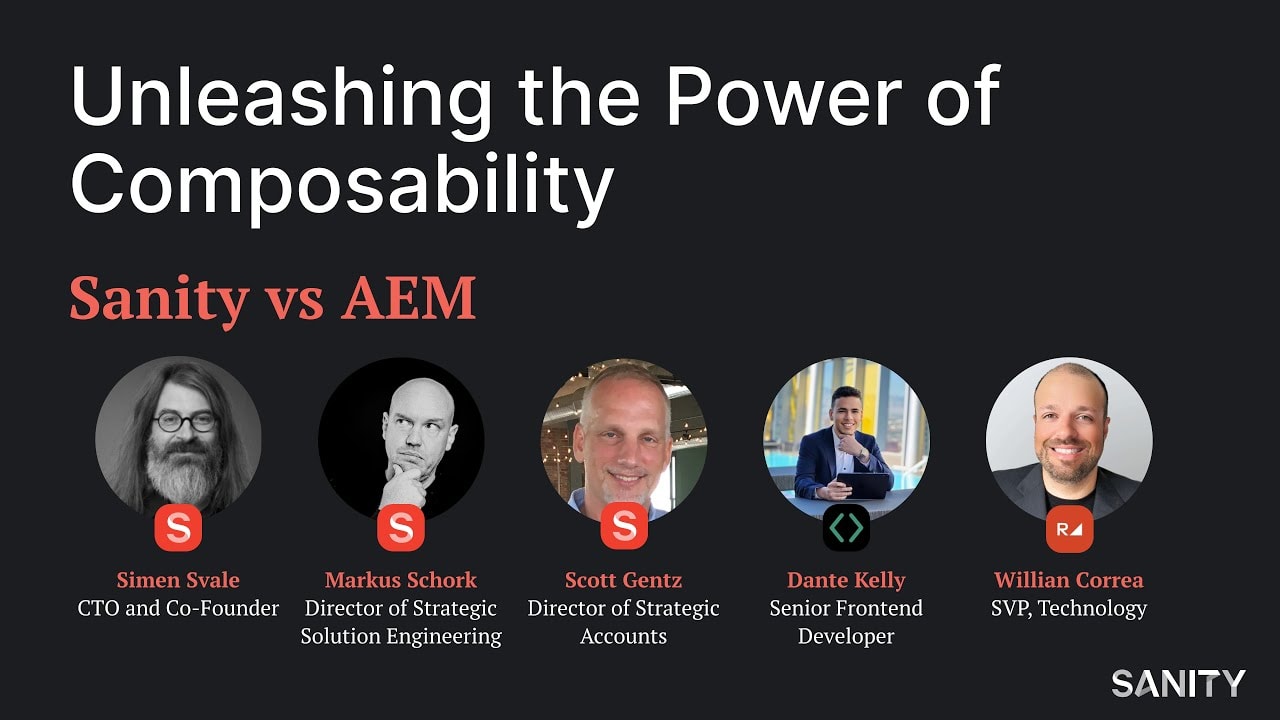 Unleashing the Power of Composability

Sanity vs AEM

S
Simen Svale
CTO and Co-Founder

S
Markus Schork
Director of Strategic Solution Engineering

S
Scott Gentz
Director of Strategic Accounts

Dante Kelly
Senior Frontend Developer

R
Willian Correa
SVP, Technology

SANITY